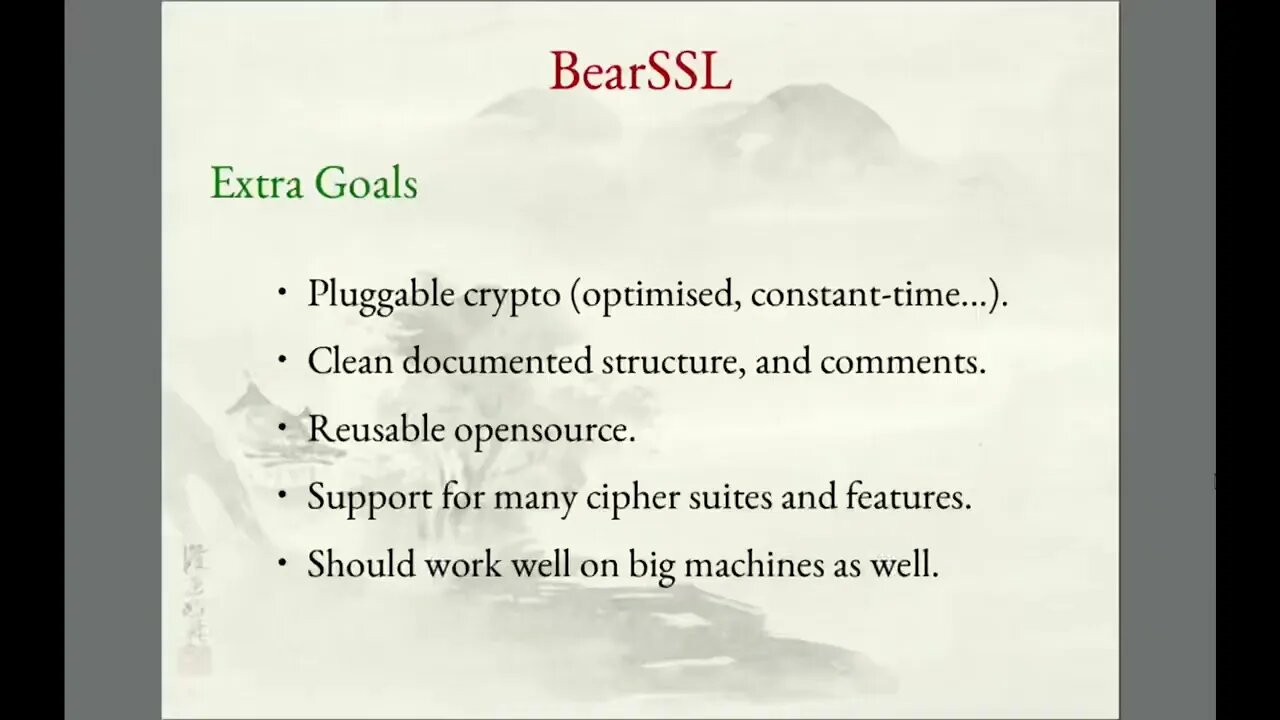 BearSSL

Extra Goals

• Pluggable crypto (optimised, constant-time...).
• Clean documented structure, and comments.
• Reusable opensource.
• Support for many cipher suites and features.
• Should work well on big machines as well.